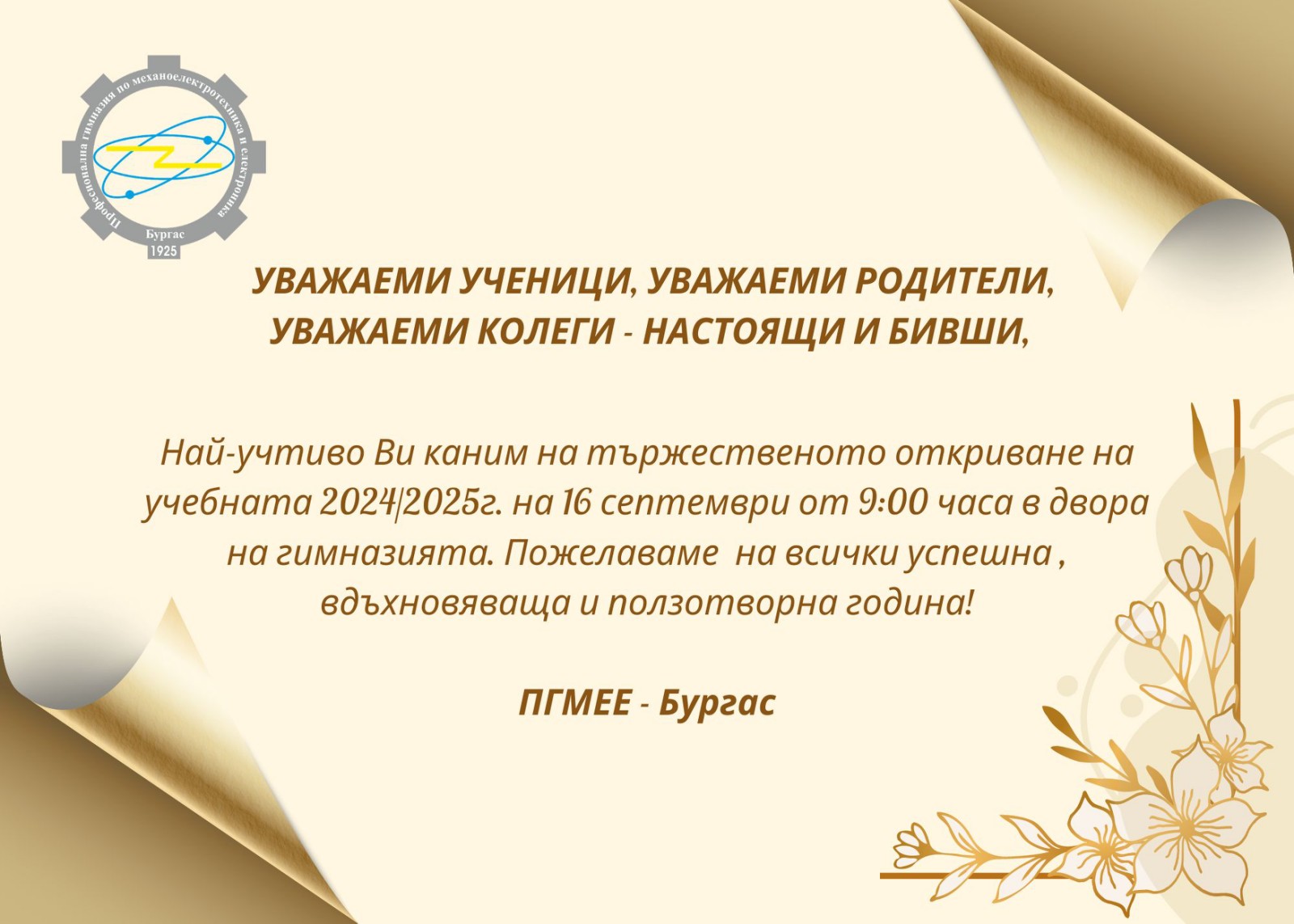 Професионална гимназия по механоелектротехника и електроника
Бургас
1925

УВАЖАЕМИ УЧЕНИЦИ, УВАЖАЕМИ РОДИТЕЛИ, УВАЖАЕМИ КОЛЕГИ - НАСТОЯЩИ И БИВШИ,

Най-учтиво Ви каним на тържественото откриване на учебната 2024/2025г. на 16 септември от 9:00 часа в двора на гимназията. Пожелаваме на всички успешна , вдъхновяваща и ползотворна година!

ПГМЕЕ - Бургас